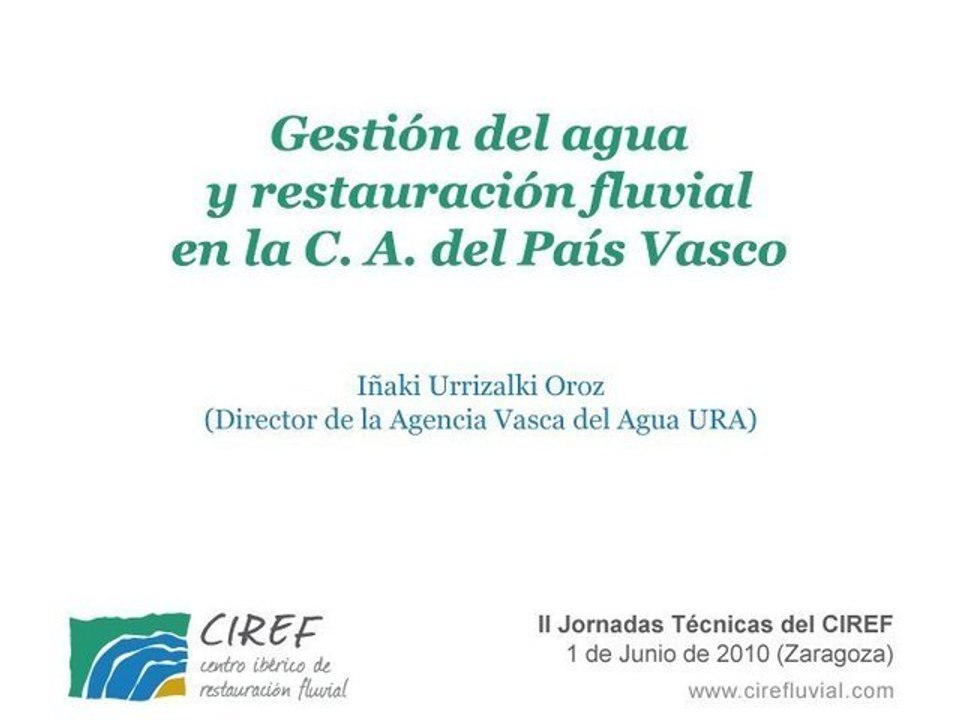 Gestión del agua y restauración fluvial en la C. A. del País Vasco

Iñaki Urrizalki Oroz
(Director de la Agencia Vasca del Agua URA)

CIREF
centro ibérico de restauración fluvial

II Jornadas Técnicas del CIREF
1 de Junio de 2010 (Zaragoza)
www.cirefluvial.com